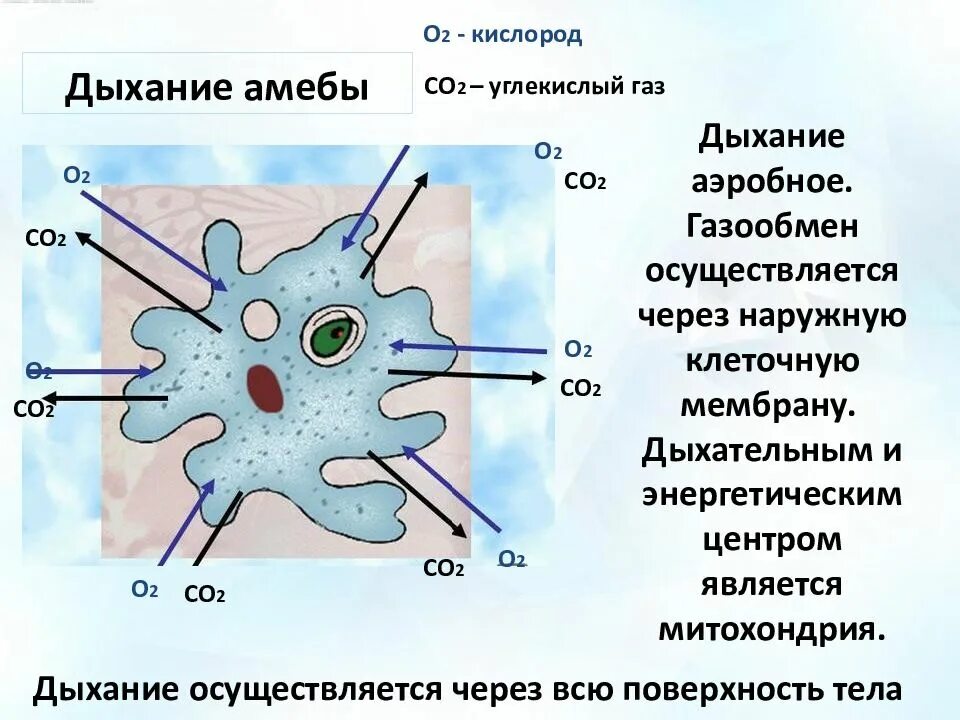 $O_2$ - кислород

Дыхание амебы

$CO_2$ – углекислый газ

$O_2$

$CO_2$

$O_2$

$CO_2$

$O_2$

$CO_2$

$O_2$

$CO_2$

$O_2$

$CO_2$

$O_2$

$CO_2$

Дыхание аэробное. Газообмен осуществляется через наружную клеточную мембрану. Дыхательным и энергетическим центром является митохондрия.

Дыхание осуществляется через всю поверхность тела